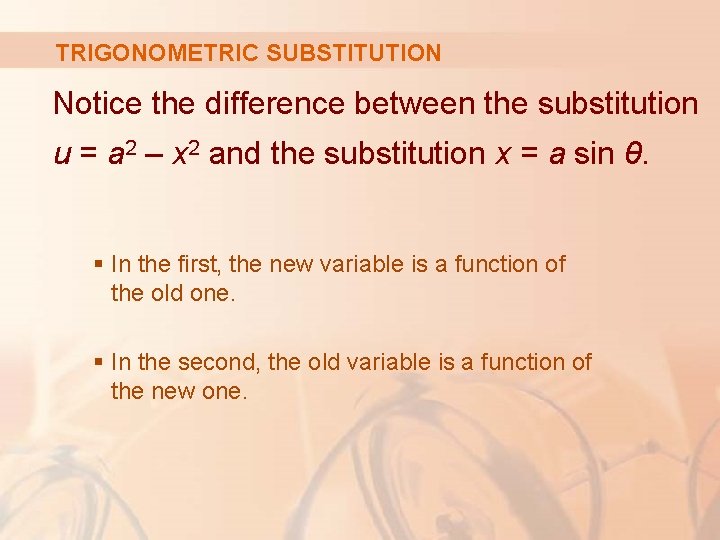 TRIGONOMETRIC SUBSTITUTION

Notice the difference between the substitution $u = a^2 - x^2$ and the substitution $x = a \sin \theta$.

▪ In the first, the new variable is a function of the old one.

▪ In the second, the old variable is a function of the new one.